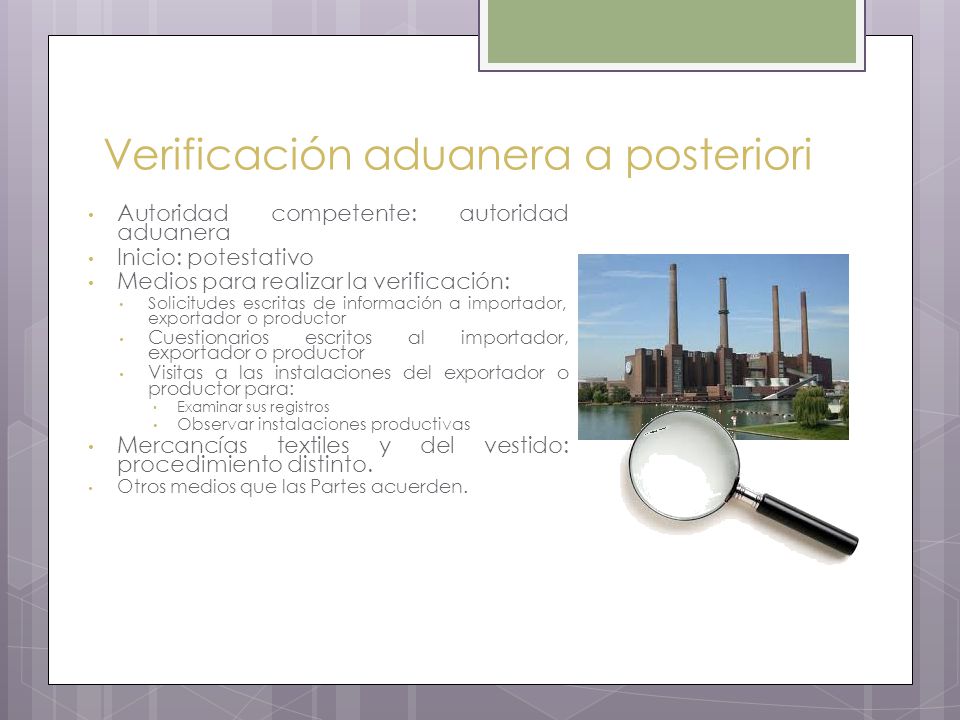 Verificación aduanera a posteriori

• Autoridad competente: autoridad aduanera
• Inicio: potestativo
• Medios para realizar la verificación:
  • Solicitudes escritas de información a importador, exportador o productor
  • Cuestionarios escritos al importador, exportador o productor
  • Visitas a las instalaciones del exportador o productor para:
    • Examinar sus registros
    • Observar instalaciones productivas
• Mercancías textiles y del vestido: procedimiento distinto.
• Otros medios que las Partes acuerden.